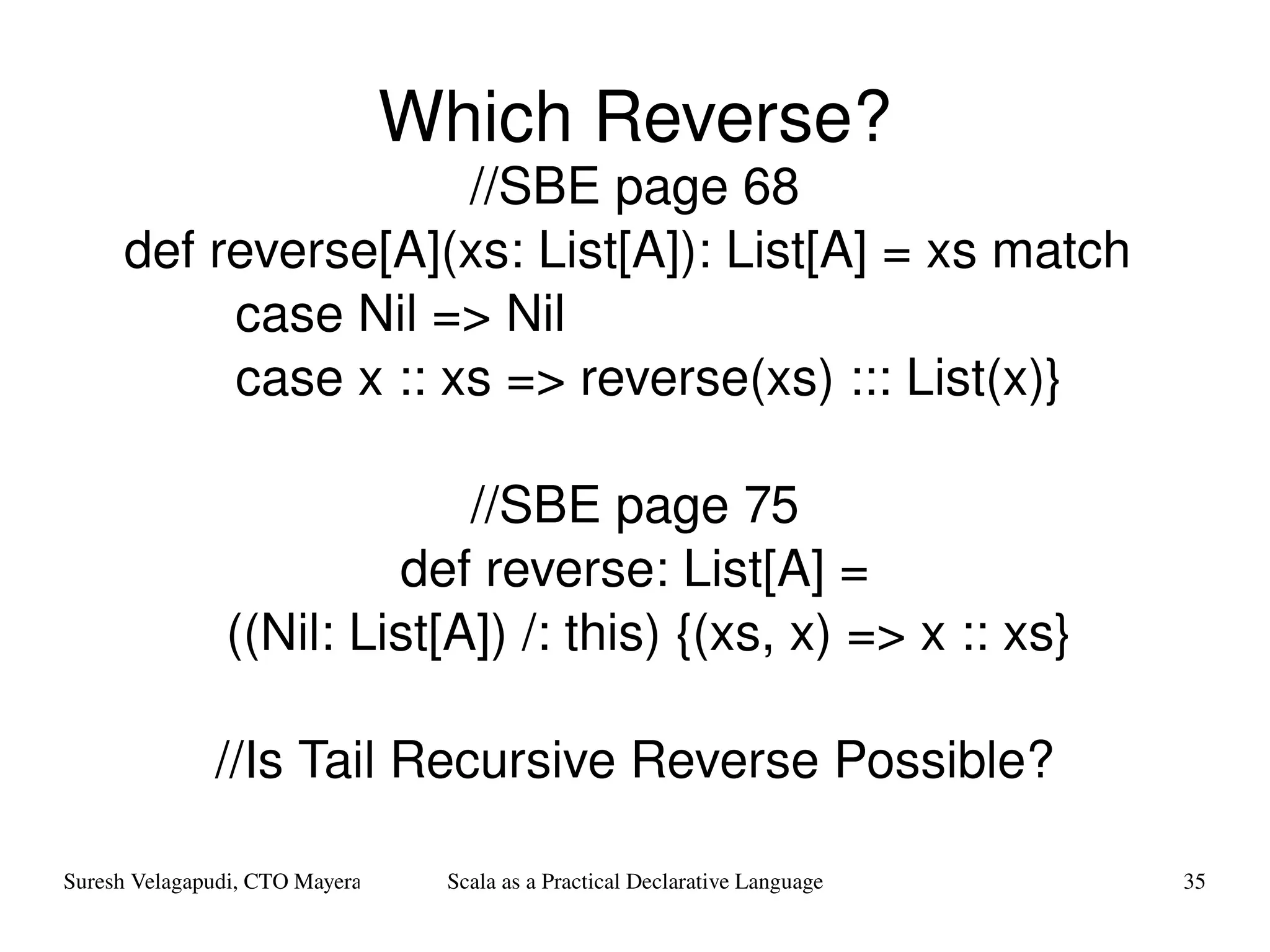 Which Reverse?

//SBE page 68
def reverse[A](xs: List[A]): List[A] = xs match
case Nil => Nil
case x :: xs => reverse(xs) ::: List(x)}

//SBE page 75
def reverse: List[A] =
((Nil: List[A]) /: this) {(xs, x) => x :: xs}

//Is Tail Recursive Reverse Possible?

Suresh Velagapudi, CTO Mayera

Scala as a Practical Declarative Language

35